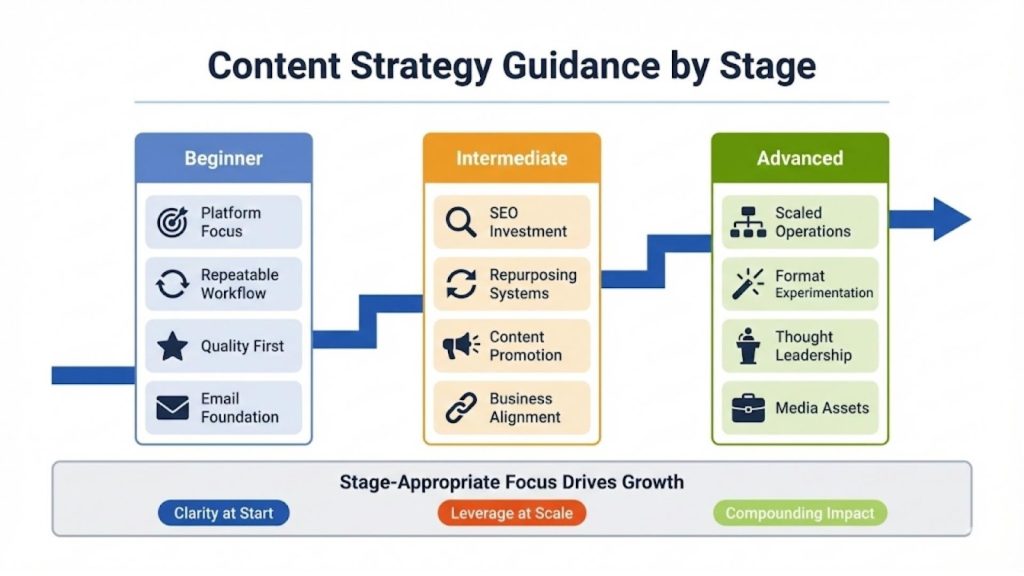 Content Strategy Guidance by Stage

Beginner

Platform Focus

Repeatable Workflow

Quality First

Email Foundation

Intermediate

SEO Investment

Repurposing Systems

Content Promotion

Business Alignment

Advanced

Scaled Operations

Format Experimentation

Thought Leadership

Media Assets

Stage-Appropriate Focus Drives Growth

Clarity at Start

Leverage at Scale

Compounding Impact